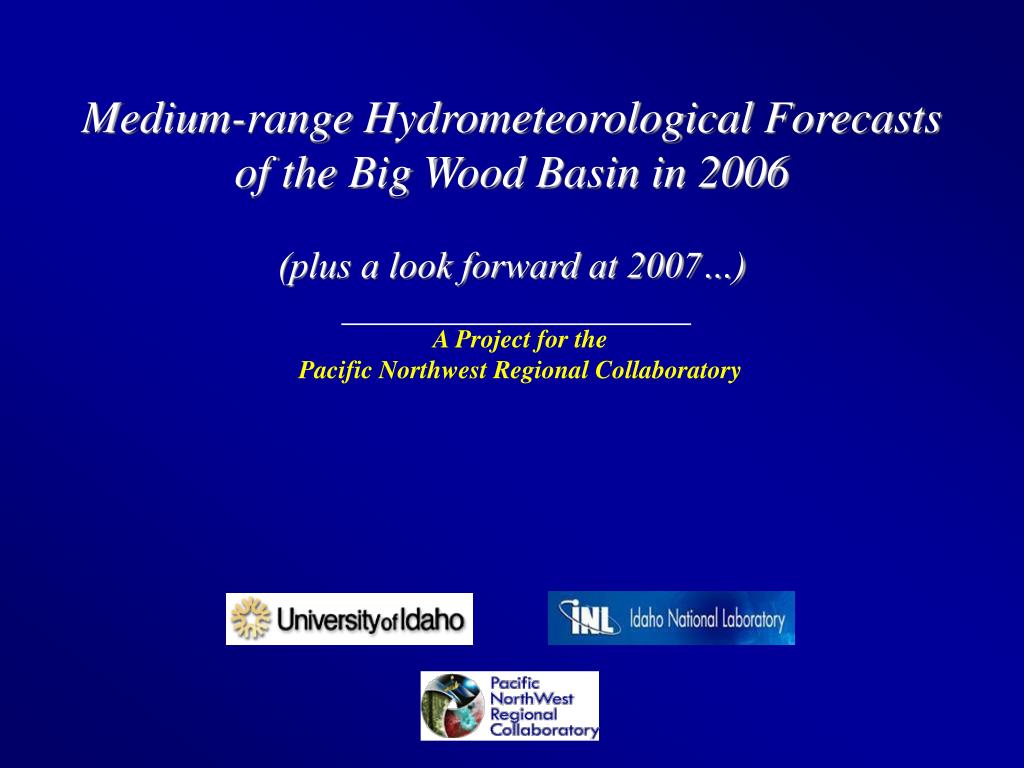 Medium-range Hydrometeorological Forecasts of the Big Wood Basin in 2006

(plus a look forward at 2007…)

A Project for the
Pacific Northwest Regional Collaboratory

University of Idaho

INL Idaho National Laboratory

Pacific NorthWest Regional Collaboratory